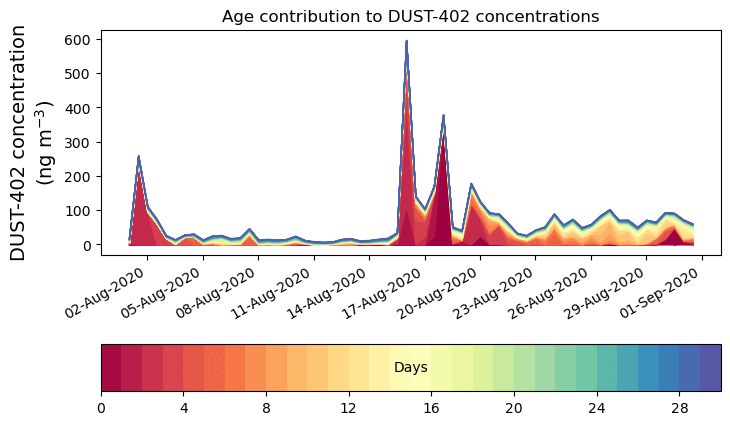 Age contribution to DUST-402 concentrations

DUST-402 concentration (ng m$^{-3}$)

600
500
400
300
200
100
0

02-Aug-2020
05-Aug-2020
08-Aug-2020
11-Aug-2020
14-Aug-2020
17-Aug-2020
20-Aug-2020
23-Aug-2020
26-Aug-2020
29-Aug-2020
01-Sep-2020

Days

0
4
8
12
16
20
24
28